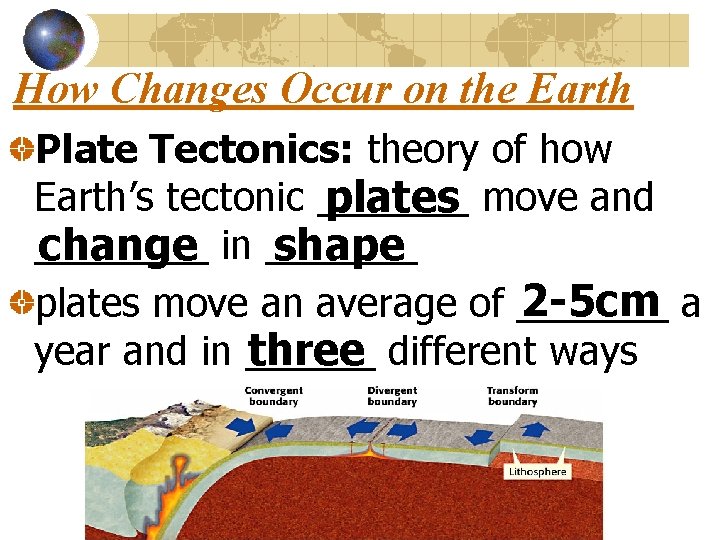 How Changes Occur on the Earth

Plate Tectonics: theory of how Earth's tectonic plates move and change in shape

plates move an average of 2-5cm a year and in three different ways

Convergent boundary

Divergent boundary

Transform boundary

Lithosphere